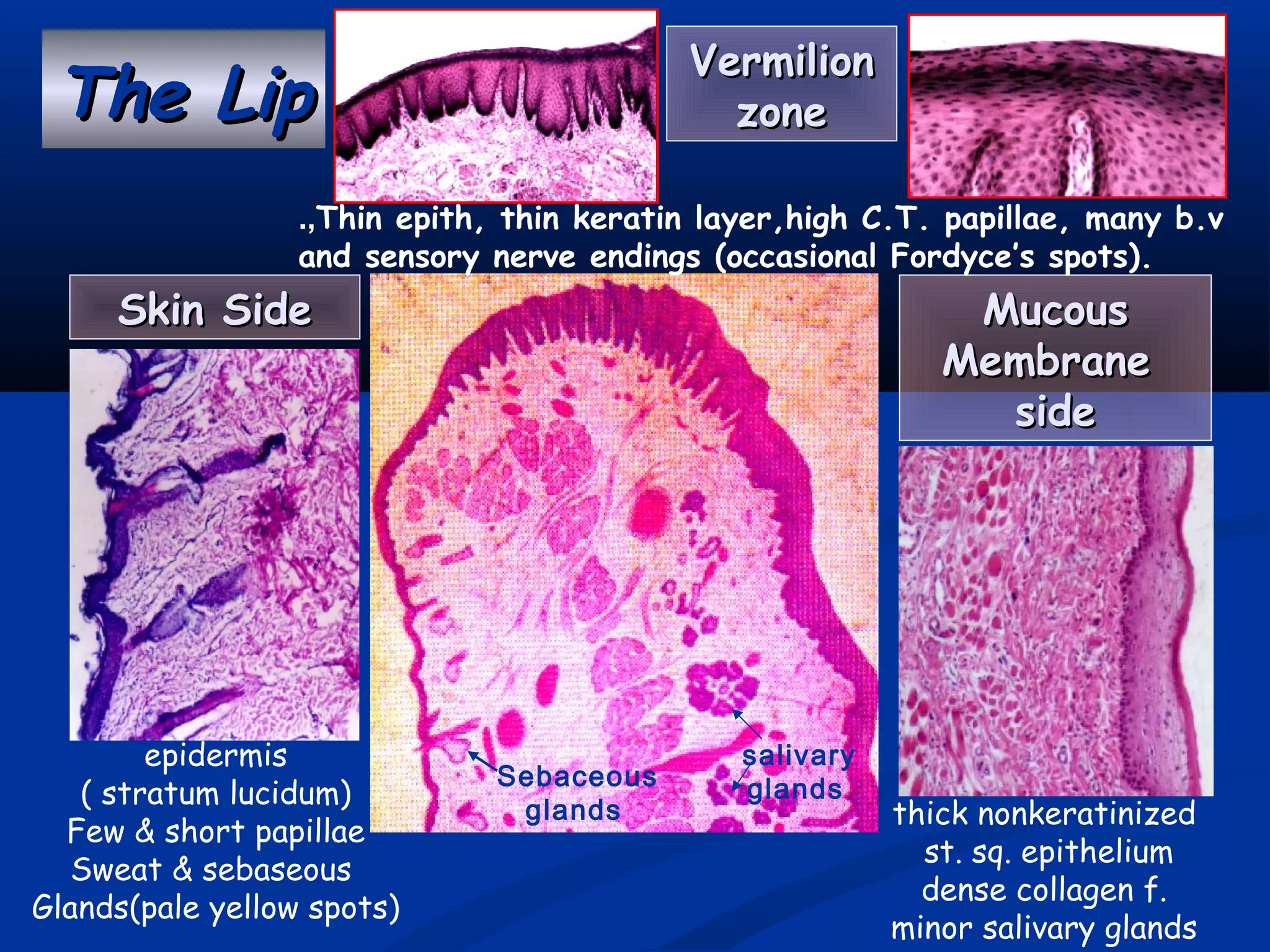 The Lip

Vermilion zone

.,Thin epith, thin keratin layer,high C.T. papillae, many b.v and sensory nerve endings (occasional Fordyce's spots).

Skin Side

Mucous Membrane side

Sebaceous glands

salivary glands

epidermis ( stratum lucidum) Few & short papillae Sweat & sebaseous Glands(pale yellow spots)

thick nonkeratinized st. sq. epithelium dense collagen f. minor salivary glands